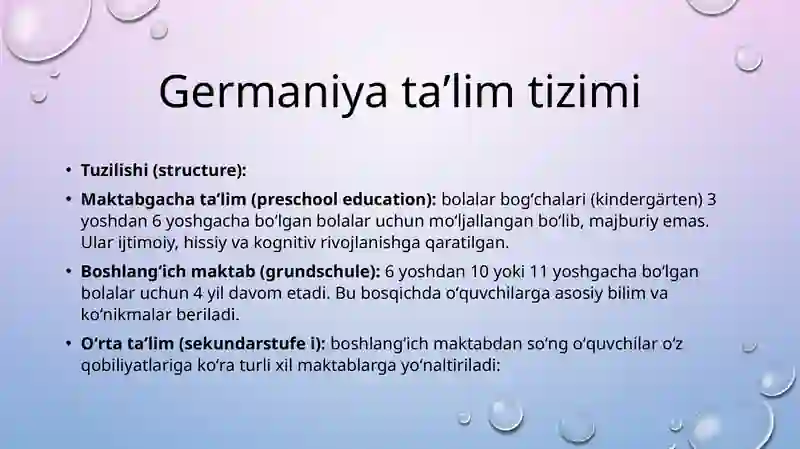 Germaniya ta’lim tizimi

• Tuzilishi (structure):

• Maktabgacha ta’lim (preschool education): bolalar bog‘chalari (kindergärten) 3 yoshdan 6 yoshgacha bo‘lgan bolalar uchun mo‘ljallangan bo‘lib, majburiy emas. Ular ijtimoiy, hissiy va kognitiv rivojlanishga qaratilgan.

• Boshlang‘ich maktab (grundschule): 6 yoshdan 10 yoki 11 yoshgacha bo‘lgan bolalar uchun 4 yil davom etadi. Bu bosqichda o‘quvchilarga asosiy bilim va ko‘nikmalar beriladi.

• O‘rta ta’lim (sekundarstufe i): boshlang‘ich maktabdan so‘ng o‘quvchilar o‘z qobiliyatlariga ko‘ra turli xil maktablarga yo‘naltiriladi: